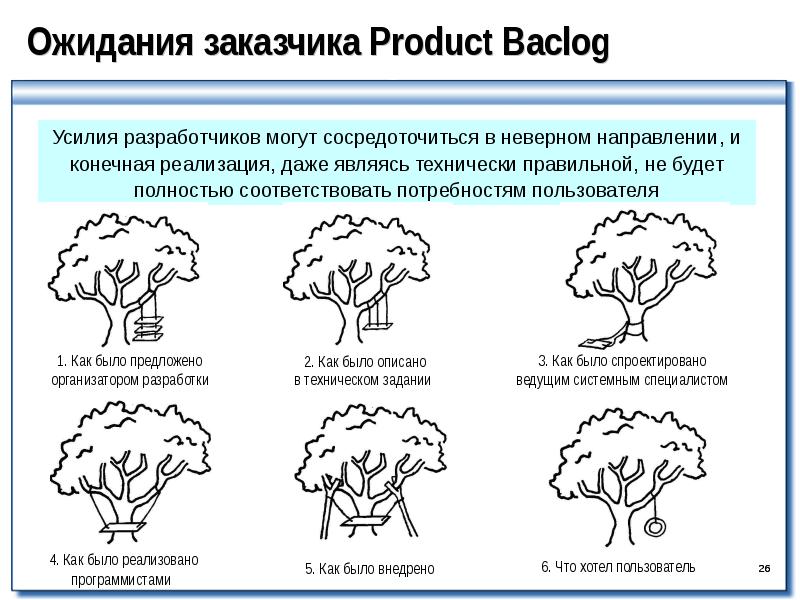 Ожидания заказчика Product Baclog

Усилия разработчиков могут сосредоточиться в неверном направлении, и конечная реализация, даже являясь технически правильной, не будет полностью соответствовать потребностям пользователя

1. Как было предложено организатором разработки

2. Как было описано в техническом задании

3. Как было спроектировано ведущим системным специалистом

4. Как было реализовано программистами

5. Как было внедрено

6. Что хотел пользователь

26